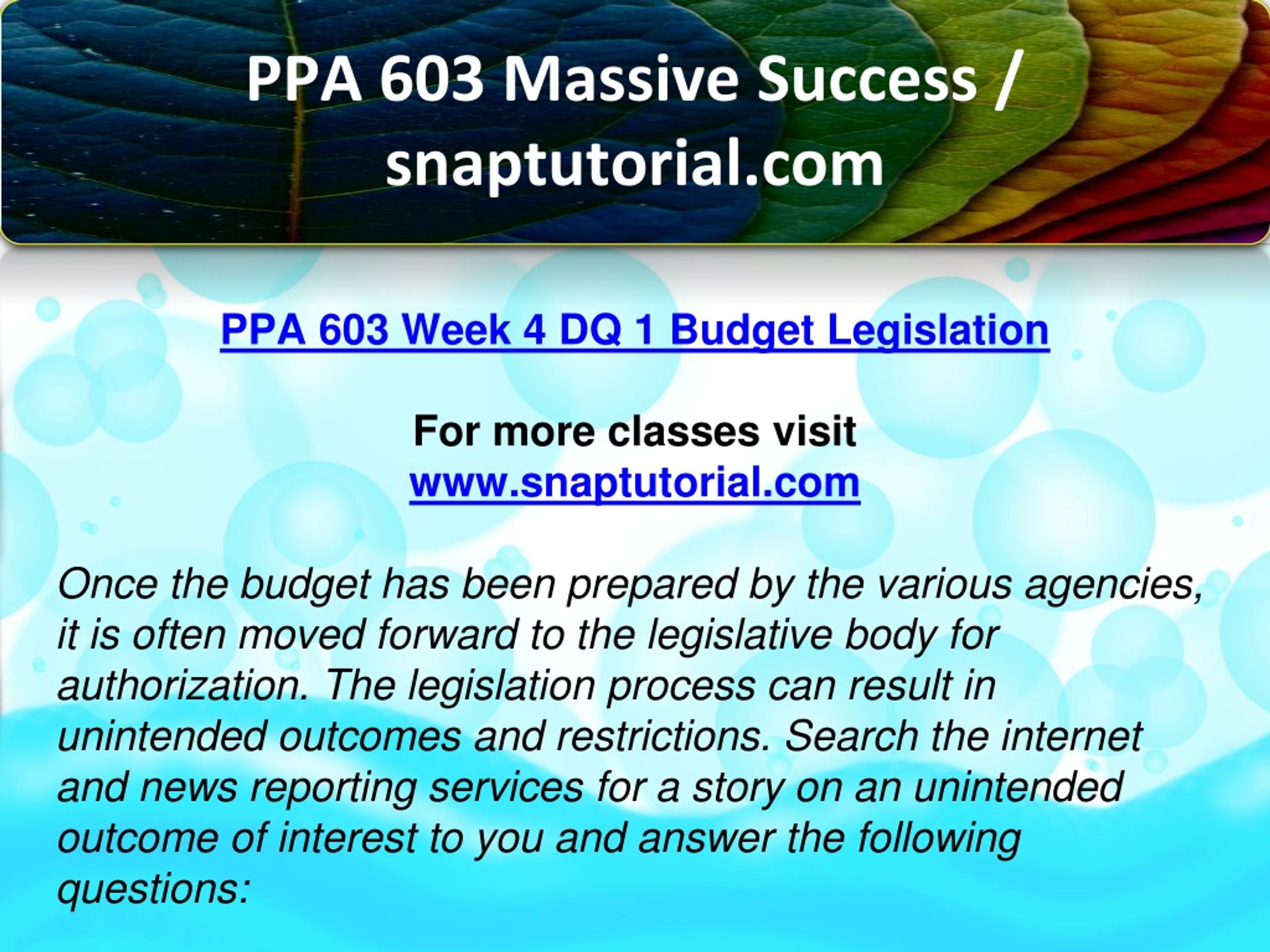 PPA 603 Massive Success / snaptutorial.com

PPA 603 Week 4 DQ 1 Budget Legislation

For more classes visit
www.snaptutorial.com

Once the budget has been prepared by the various agencies, it is often moved forward to the legislative body for authorization. The legislation process can result in unintended outcomes and restrictions. Search the internet and news reporting services for a story on an unintended outcome of interest to you and answer the following questions: